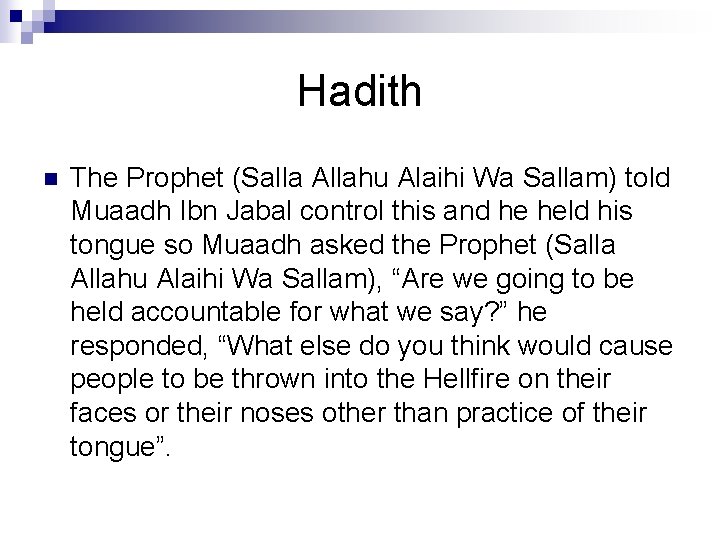 Hadith

The Prophet (Salla Allahu Alaihi Wa Sallam) told Muaadh Ibn Jabal control this and he held his tongue so Muaadh asked the Prophet (Salla Allahu Alaihi Wa Sallam), “Are we going to be held accountable for what we say?” he responded, “What else do you think would cause people to be thrown into the Hellfire on their faces or their noses other than practice of their tongue”.